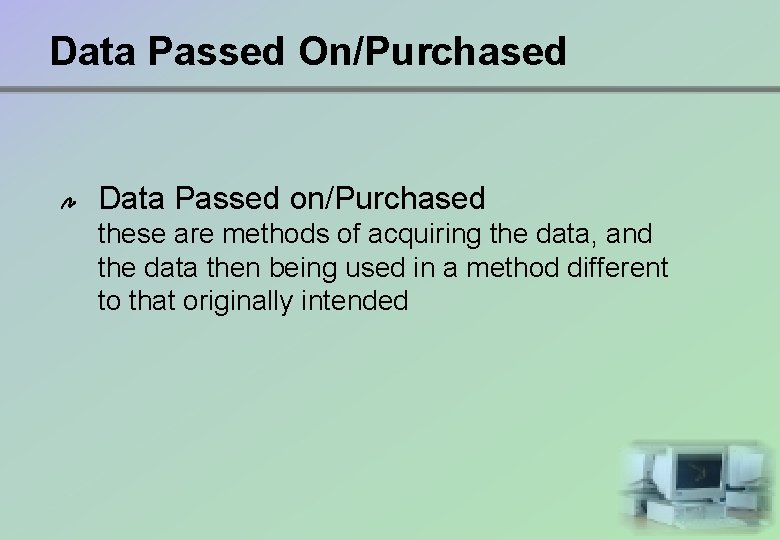 Data Passed On/Purchased

Data Passed on/Purchased
these are methods of acquiring the data, and the data then being used in a method different to that originally intended